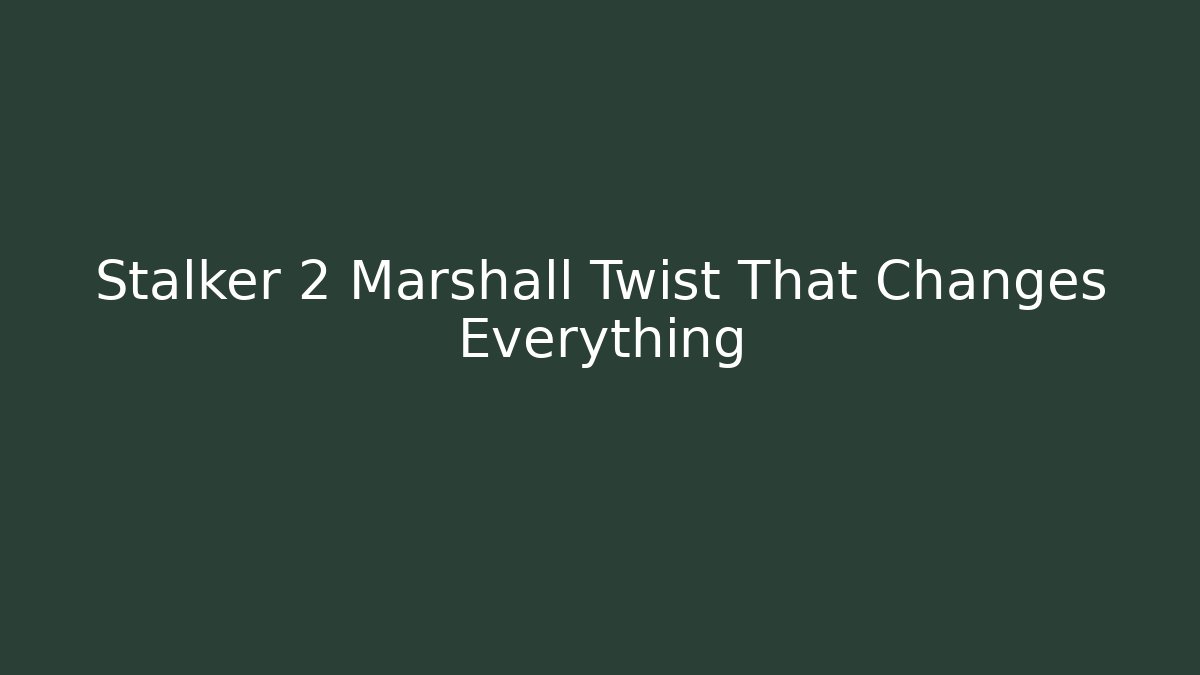 Stalker 2 Marshall Twist That Changes Everything